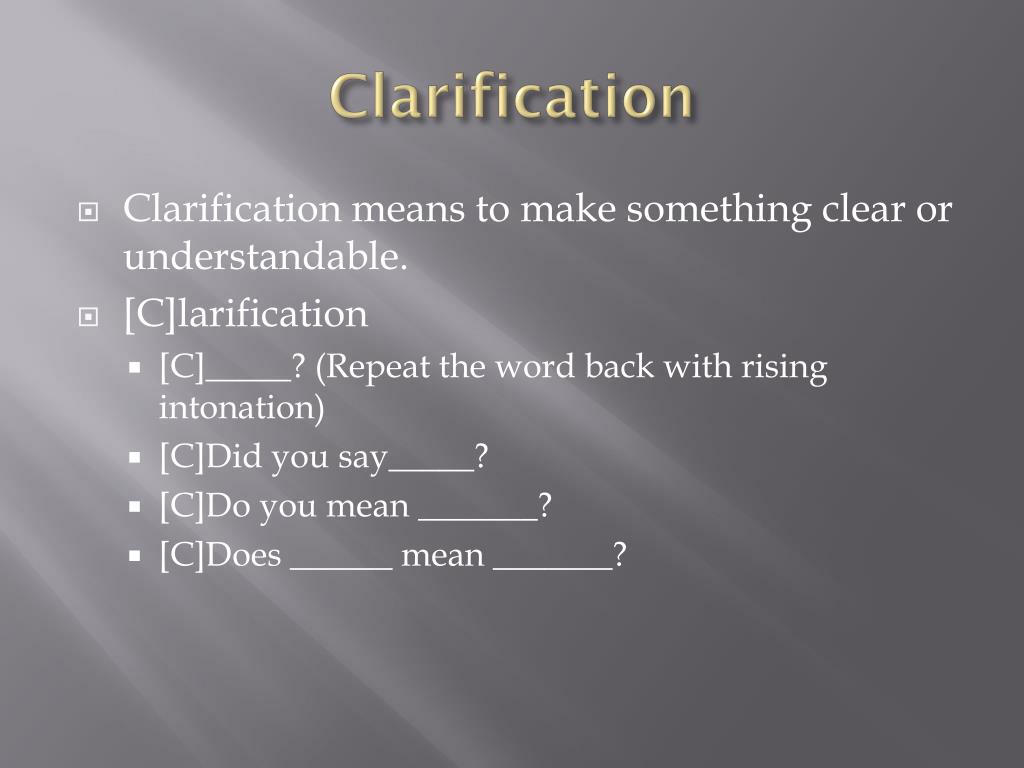 Clarification

Clarification means to make something clear or understandable.

[C]larification

[C]_____? (Repeat the word back with rising intonation)

[C]Did you say_____?

[C]Do you mean _______?

[C]Does ______ mean _______?